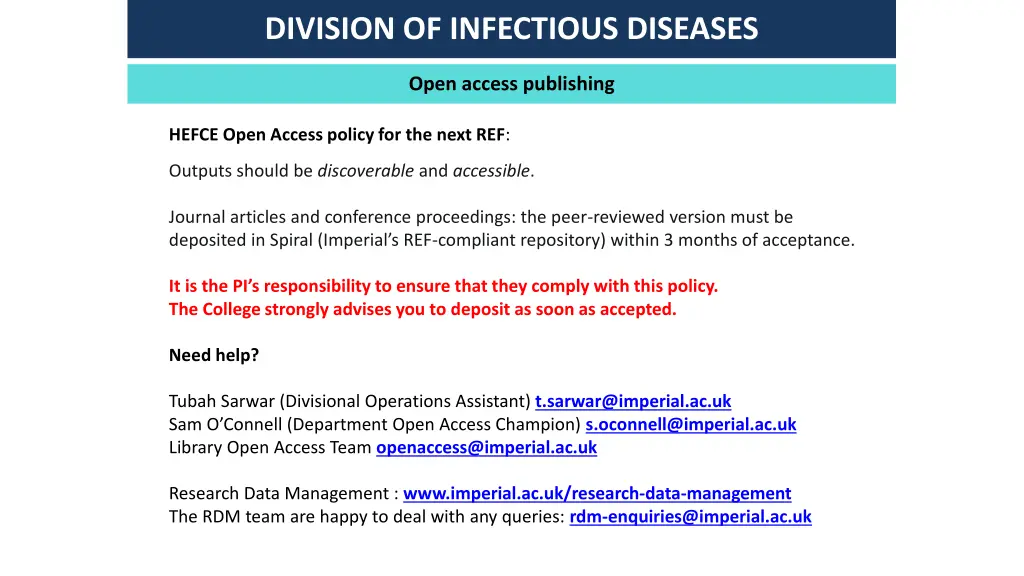 DIVISION OF INFECTIOUS DISEASES

Open access publishing

HEFCE Open Access policy for the next REF:

Outputs should be discoverable and accessible.

Journal articles and conference proceedings: the peer-reviewed version must be deposited in Spiral (Imperial's REF-compliant repository) within 3 months of acceptance.

It is the PI's responsibility to ensure that they comply with this policy.
The College strongly advises you to deposit as soon as accepted.

Need help?

Tubah Sarwar (Divisional Operations Assistant) t.sarwar@imperial.ac.uk
Sam O'Connell (Department Open Access Champion) s.oconnell@imperial.ac.uk
Library Open Access Team openaccess@imperial.ac.uk

Research Data Management : www.imperial.ac.uk/research-data-management
The RDM team are happy to deal with any queries: rdm-enquiries@imperial.ac.uk